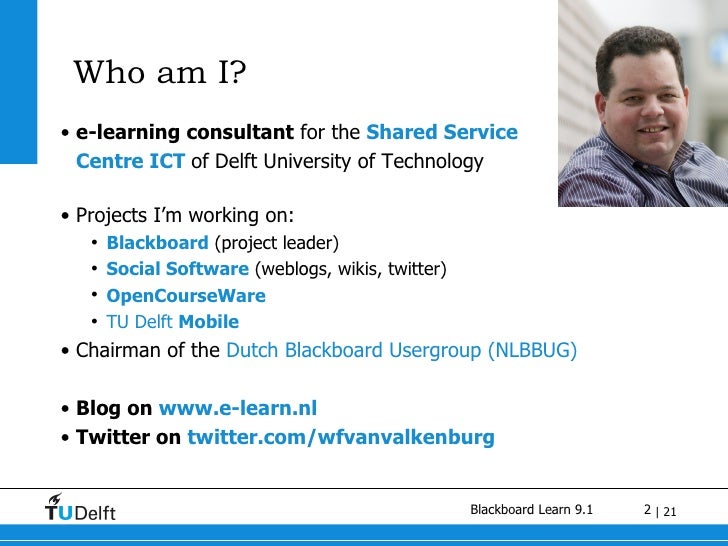 Who am I?

• e-learning consultant for the Shared Service Centre ICT of Delft University of Technology

• Projects I'm working on:
  • Blackboard (project leader)
  • Social Software (weblogs, wikis, twitter)
  • OpenCourseWare
  • TU Delft Mobile
• Chairman of the Dutch Blackboard Usergroup (NLBBUG)

• Blog on www.e-learn.nl
• Twitter on twitter.com/wfvanvalkenburg

TUDelft

Blackboard Learn 9.1

2 | 21